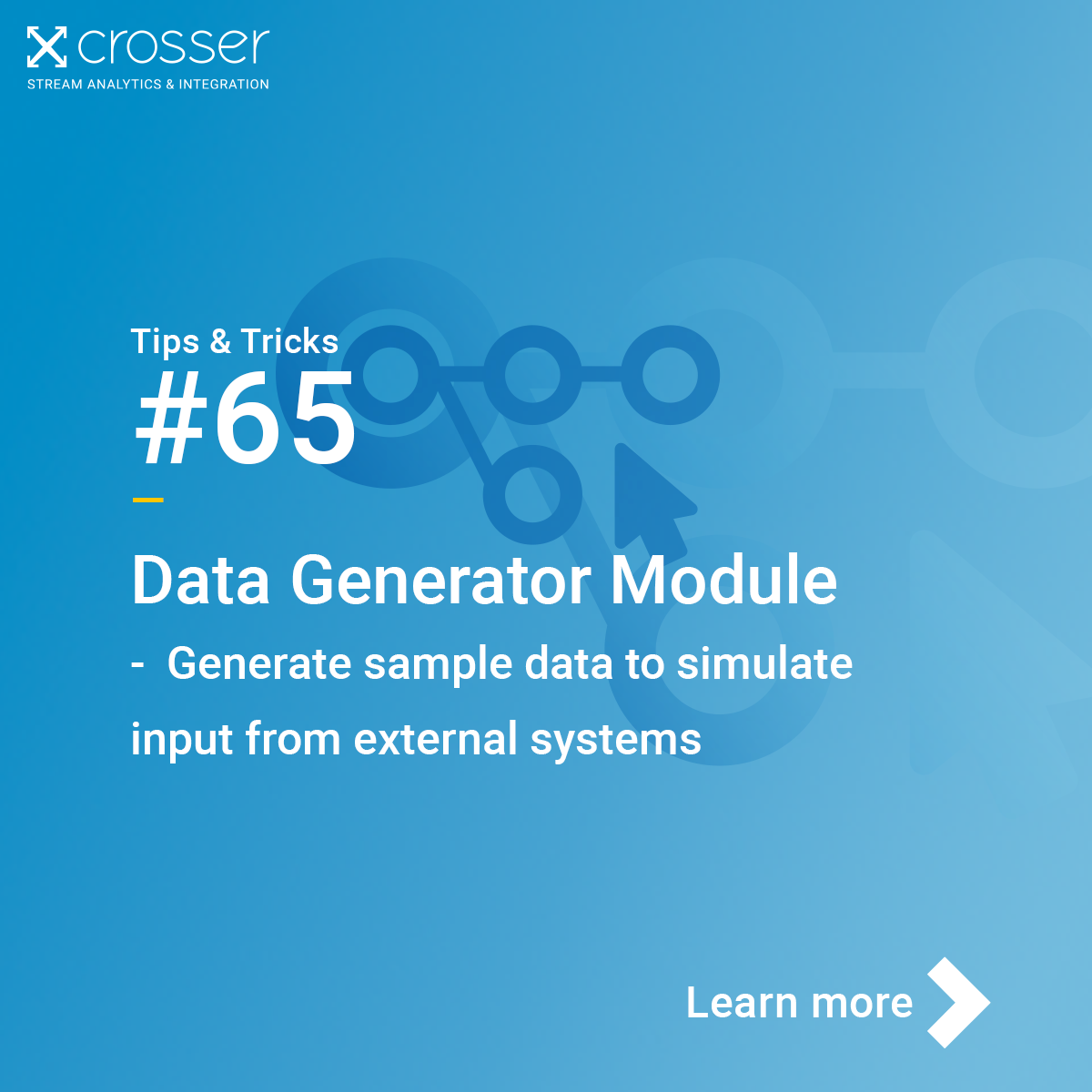 crosser
STREAM ANALYTICS & INTEGRATION

Tips & Tricks
#65

Data Generator Module
- Generate sample data to simulate input from external systems

Learn more